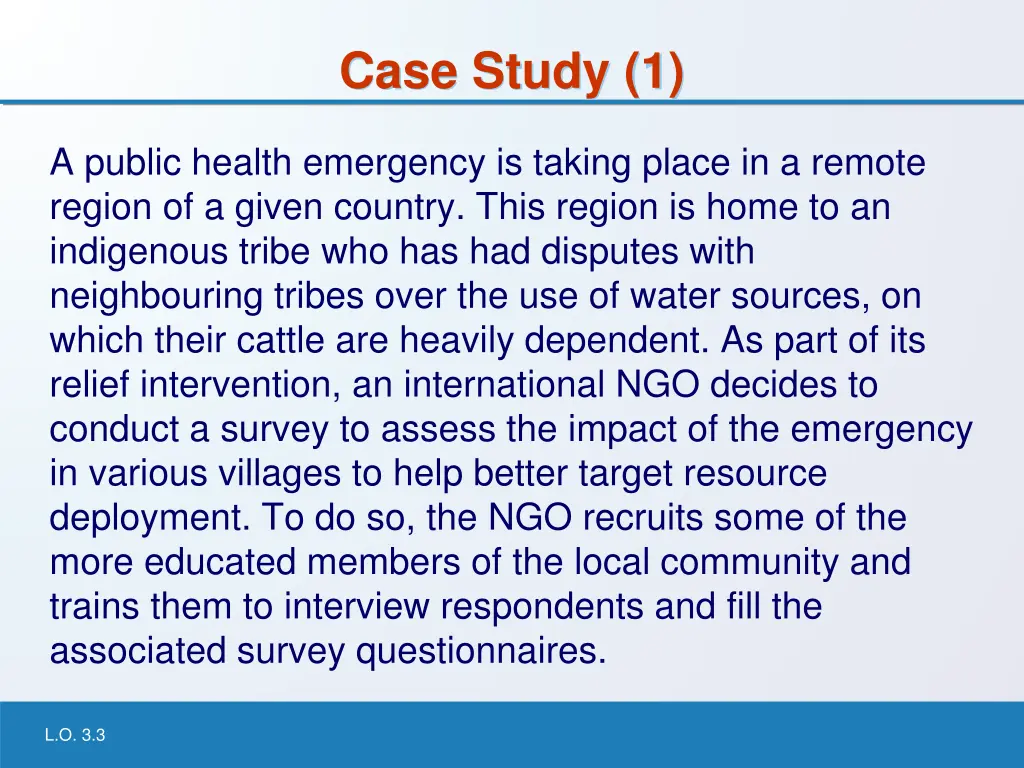 Case Study (1)

A public health emergency is taking place in a remote region of a given country. This region is home to an indigenous tribe who has had disputes with neighbouring tribes over the use of water sources, on which their cattle are heavily dependent. As part of its relief intervention, an international NGO decides to conduct a survey to assess the impact of the emergency in various villages to help better target resource deployment. To do so, the NGO recruits some of the more educated members of the local community and trains them to interview respondents and fill the associated survey questionnaires.

L.O. 3.3